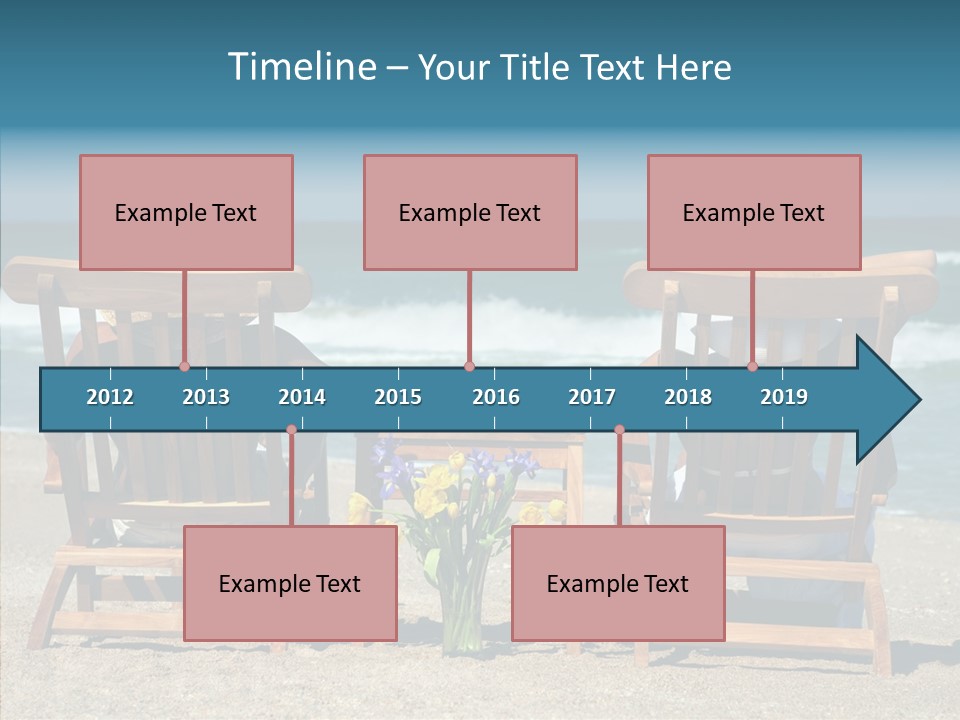 Timeline – Your Title Text Here

Example Text

Example Text

Example Text

2012 2013 2014 2015 2016 2017 2018 2019

Example Text

Example Text